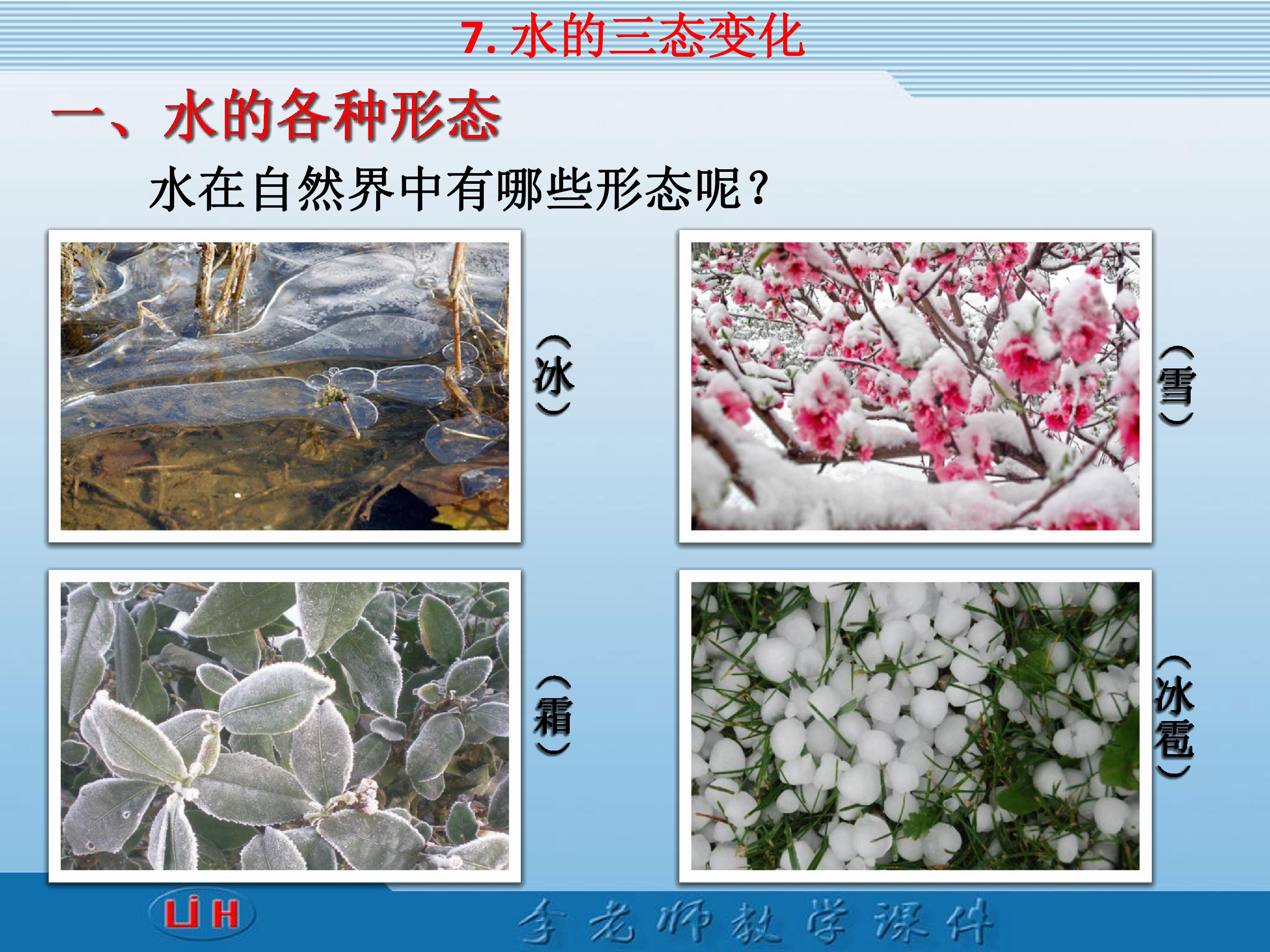 7.水的三态变化

一、水的各种形态

水在自然界中有哪些形态呢?

(冰)

(雪)

(霜)

(冰雹)

LiH

李老师教学课件